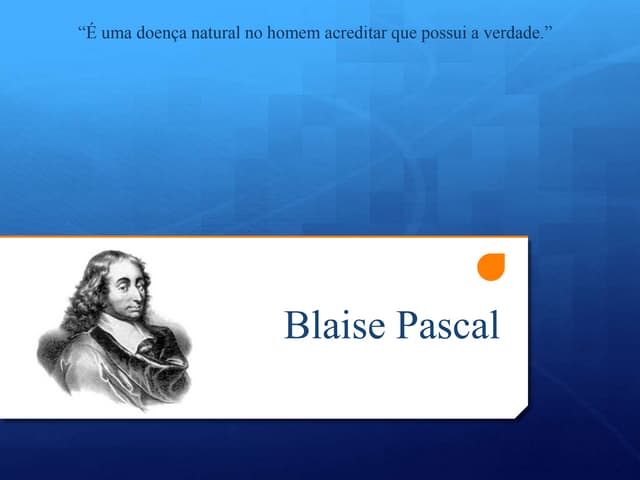 “É uma doença natural no homem acreditar que possui a verdade.”

Blaise Pascal